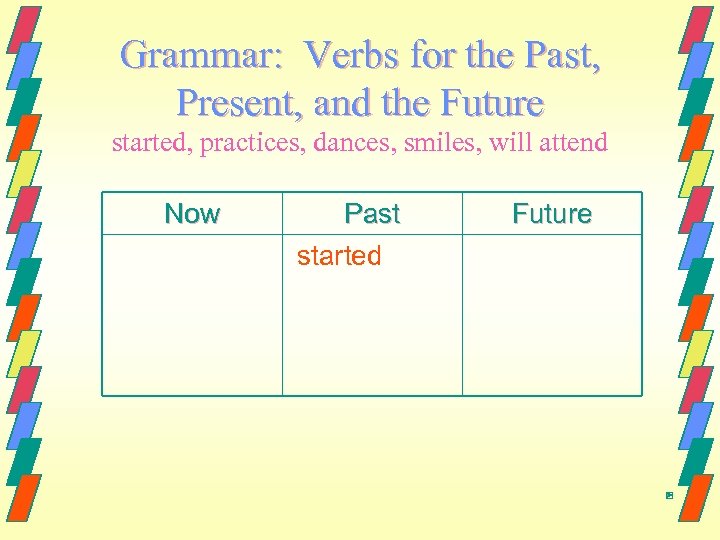 Grammar: Verbs for the Past, Present, and the Future

started, practices, dances, smiles, will attend

| Now | Past | Future |
|---|---|---|
| | started | |